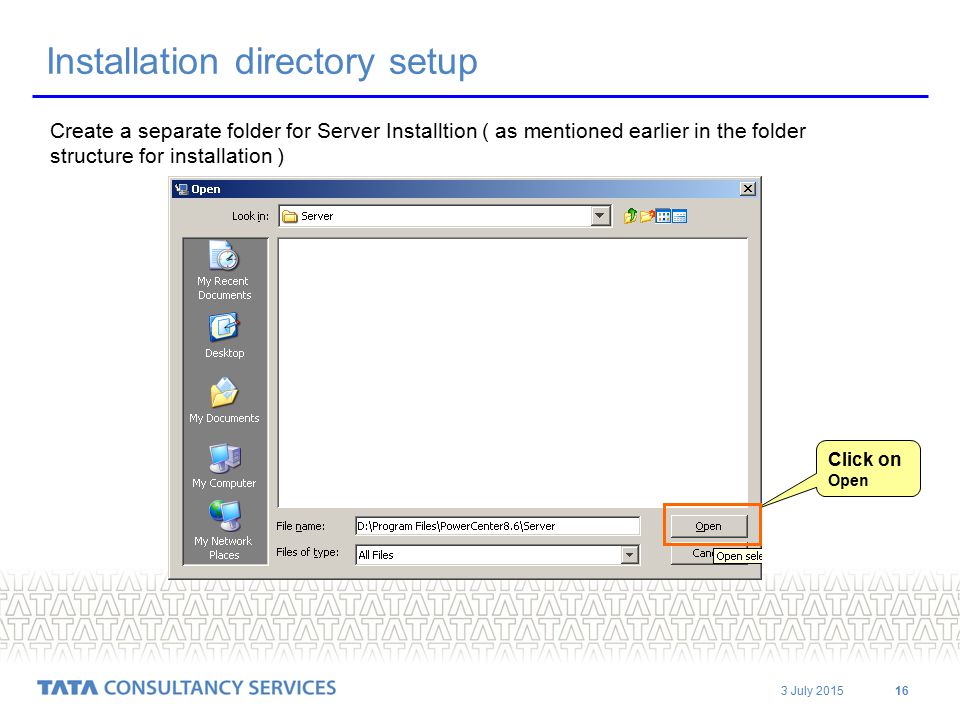 Installation directory setup

Create a separate folder for Server Installtion ( as mentioned earlier in the folder structure for installation )

Open

Look in: Server

My Recent Documents

Desktop

My Documents

My Computer

My Network Places

File name: D:\Program Files\PowerCenter8.6\Server

Files of type: All Files

Open

Can

Open sele

Click on Open

TATA CONSULTANCY SERVICES

3 July 2015

16